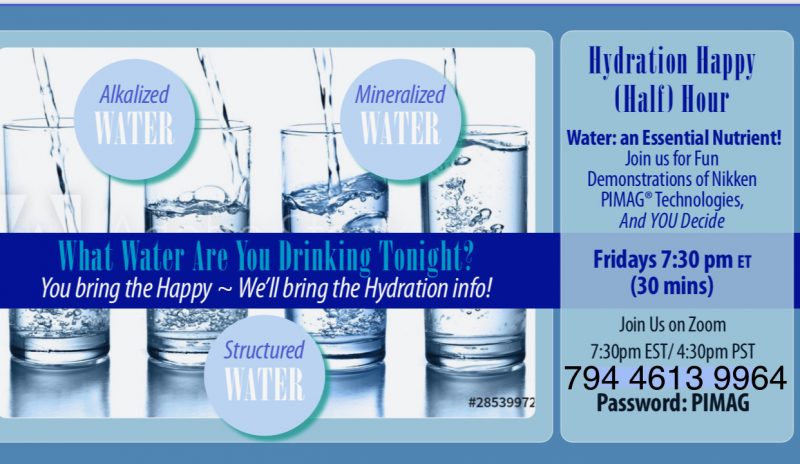 Alkalized
WATER

Mineralized
WATER

What Water Are You Drinking Tonight?
You bring the Happy ~ We'll bring the Hydration info!

Structured
WATER

#28539972

Hydration Happy (Half) Hour

Water: an Essential Nutrient!
Join us for Fun Demonstrations of Nikken PIMAG® Technologies, And YOU Decide

Fridays 7:30 pm ET
(30 mins)

Join Us on Zoom
7:30pm EST/ 4:30pm PST
794 4613 9964
Password: PIMAG